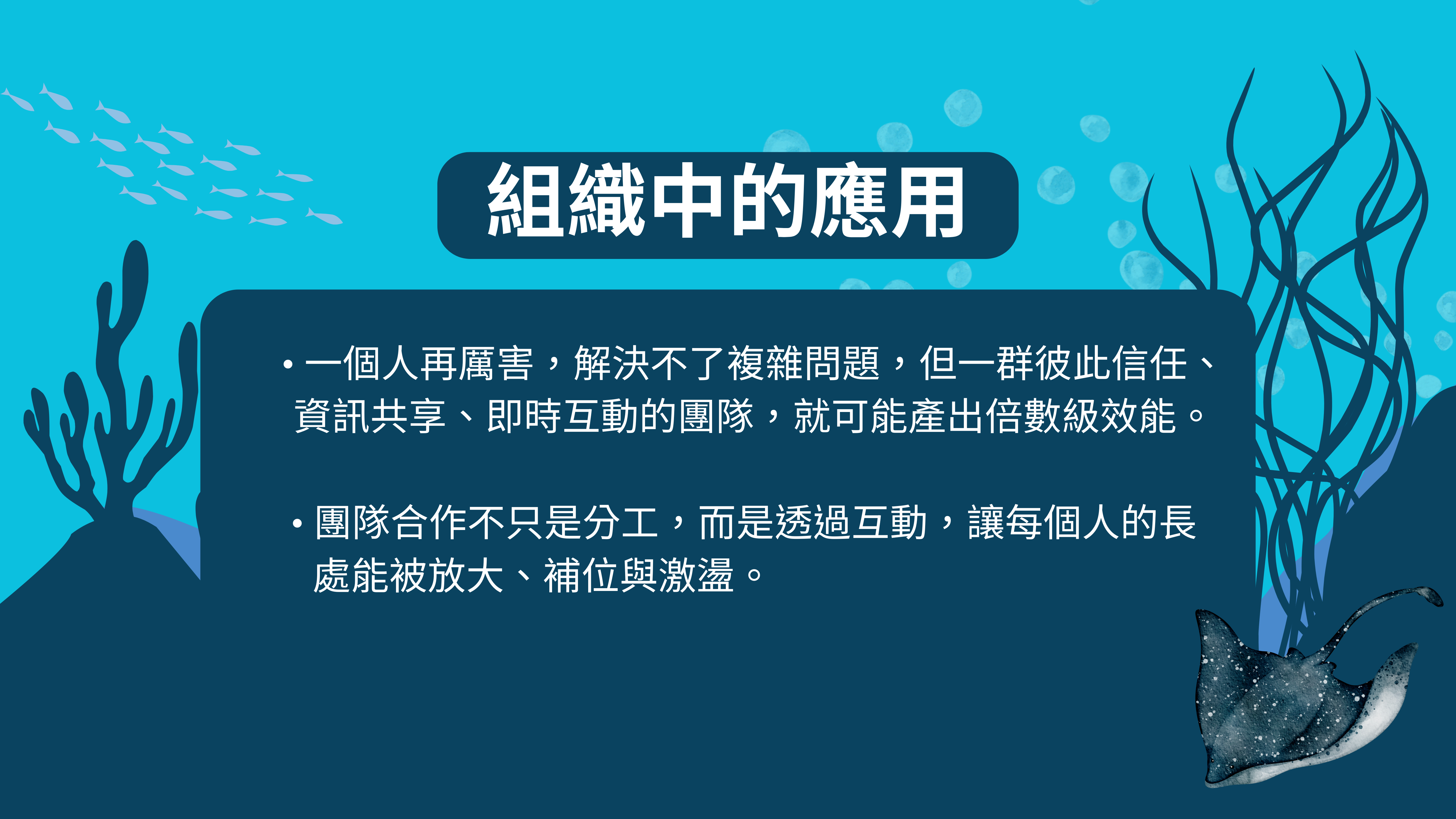 組織中的應用

• 一個人再厲害，解決不了複雜問題，但一群彼此信任、資訊共享、即時互動的團隊，就可能產出倍數級效能。

• 團隊合作不只是分工，而是透過互動，讓每個人的長處能被放大、補位與激盪。